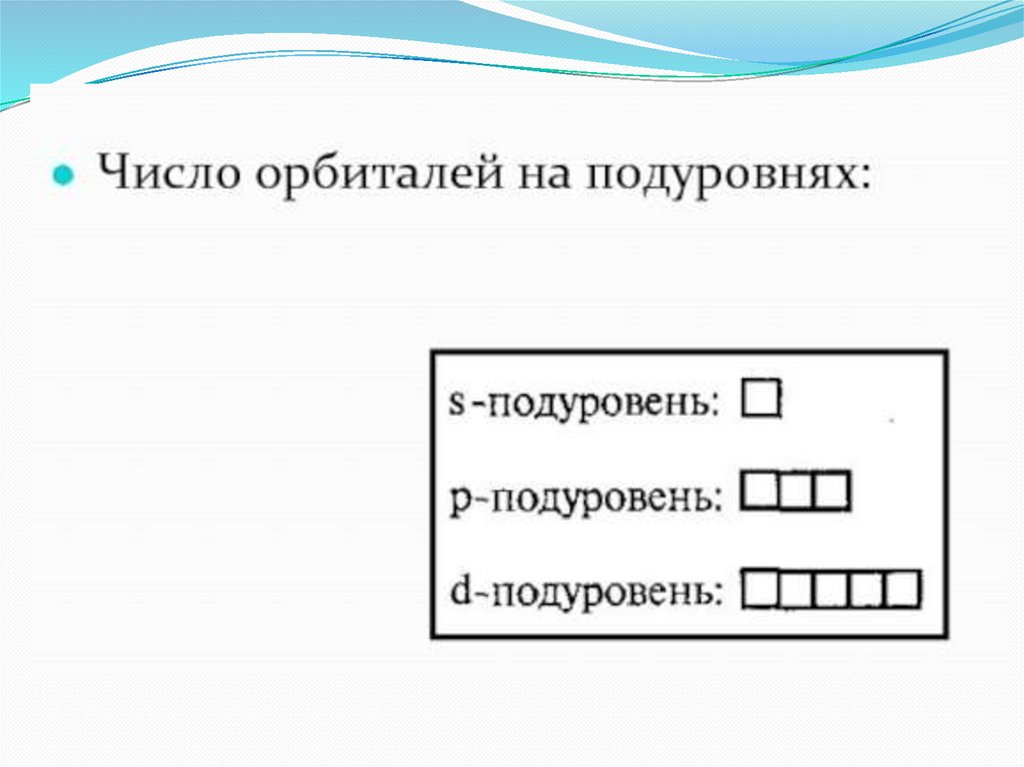 Число орбиталей на подуровнях:

s-подуровень:

p-подуровень:

d-подуровень: